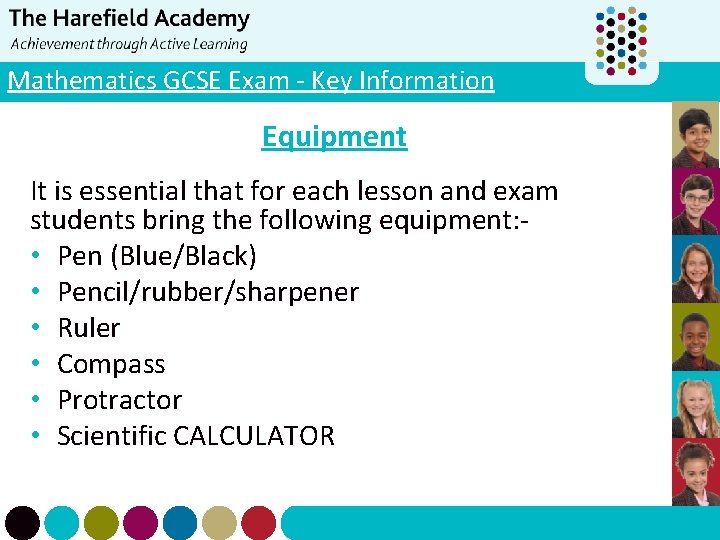 The Harefield Academy
Achievement through Active Learning

Mathematics GCSE Exam - Key Information

Equipment

It is essential that for each lesson and exam students bring the following equipment:-

• Pen (Blue/Black)
• Pencil/rubber/sharpener
• Ruler
• Compass
• Protractor
• Scientific CALCULATOR